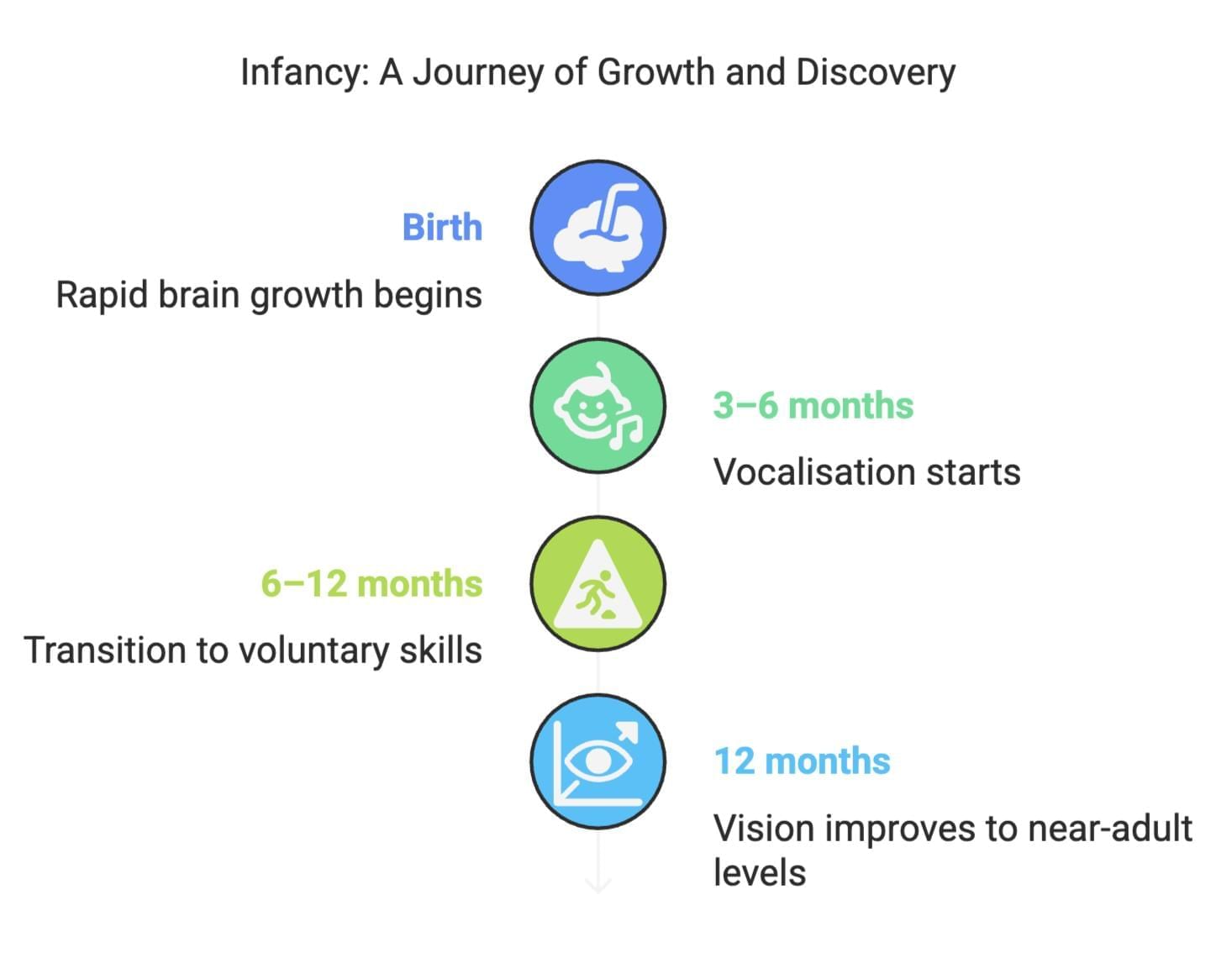 Infancy: A Journey of Growth and Discovery

Birth

Rapid brain growth begins

3–6 months

Vocalisation starts

6–12 months

Transition to voluntary skills

12 months

Vision improves to near-adult levels